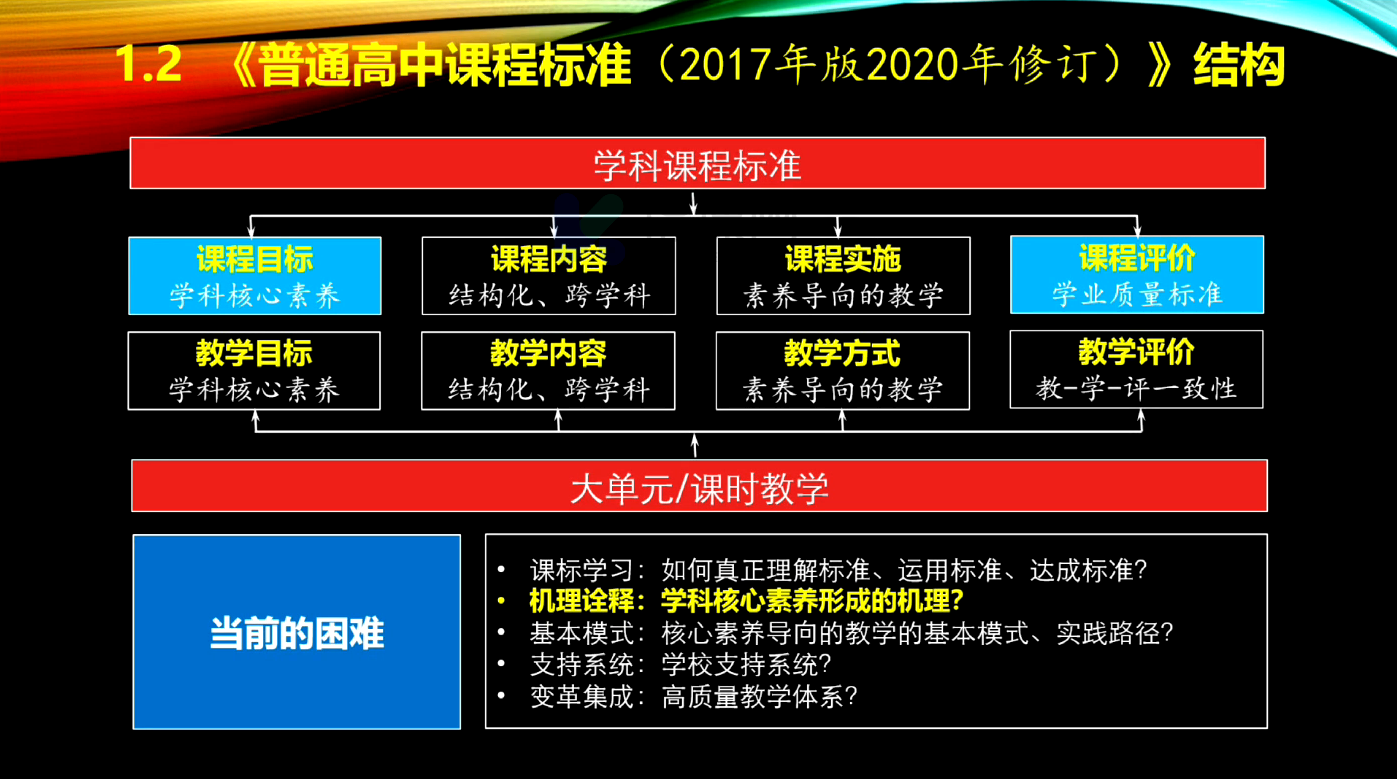 1.2 《普通高中课程标准（2017年版2020年修订）》结构

学科课程标准

课程目标
学科核心素养

课程内容
结构化、跨学科

课程实施
素养导向的教学

课程评价
学业质量标准

教学目标
学科核心素养

教学内容
结构化、跨学科

教学方式
素养导向的教学

教学评价
教-学-评一致性

大单元/课时教学

当前的困难

• 课标学习：如何真正理解标准、运用标准、达成标准？
• 机理诠释：学科核心素养形成的机理？
• 基本模式：核心素养导向的教学的基本模式、实践路径？
• 支持系统：学校支持系统？
• 变革集成：高质量教学体系？